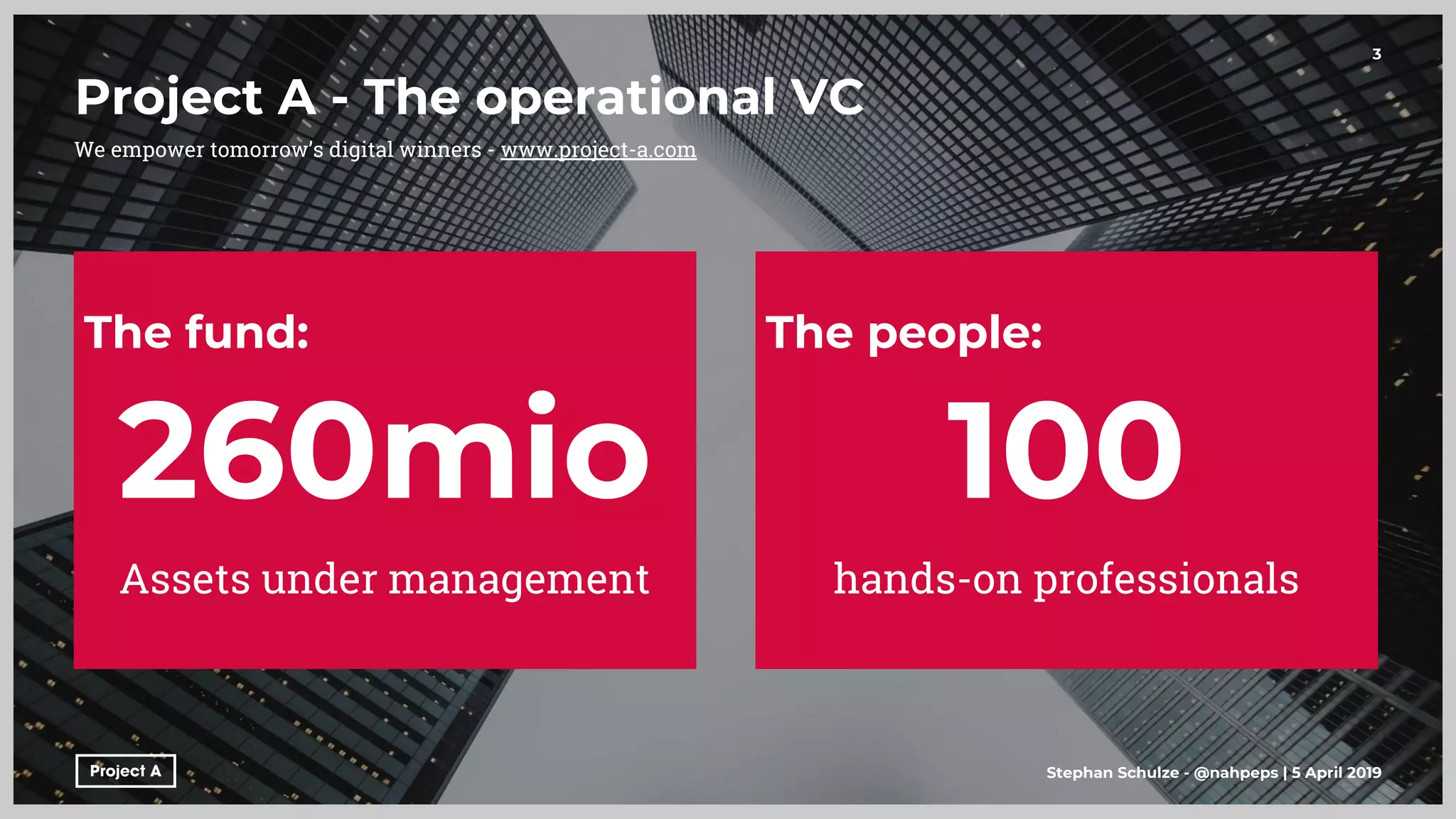 3

Project A - The operational VC

We empower tomorrow's digital winners - www.project-a.com

The fund:

260mio

Assets under management

The people:

100

hands-on professionals

Project A

Stephan Schulze - @nahpeps | 5 April 2019